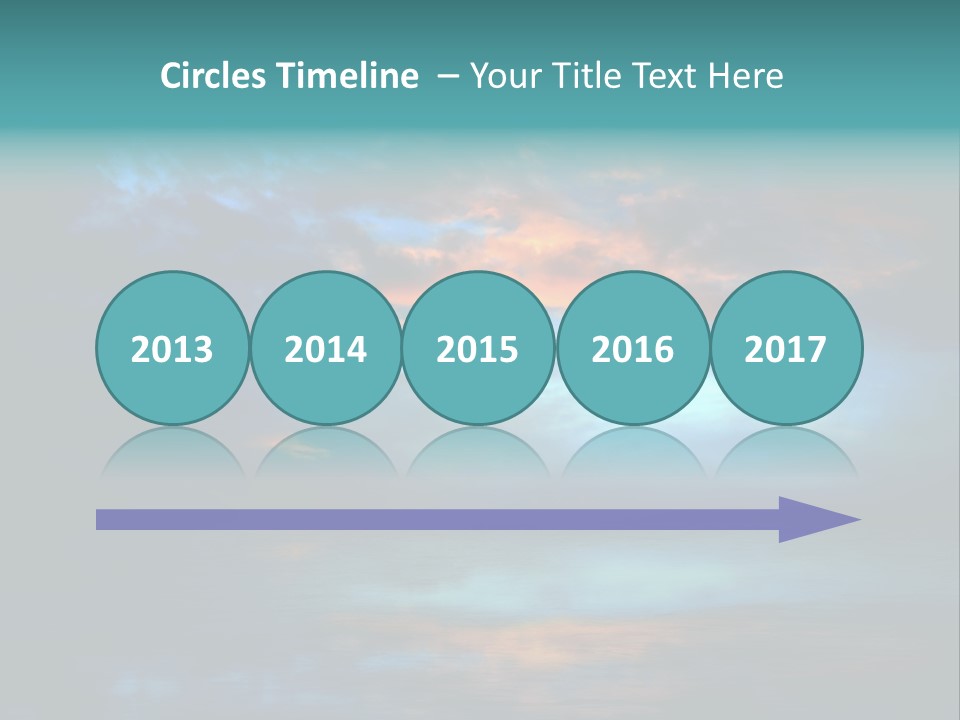 Circles Timeline – Your Title Text Here

2013 2014 2015 2016 2017